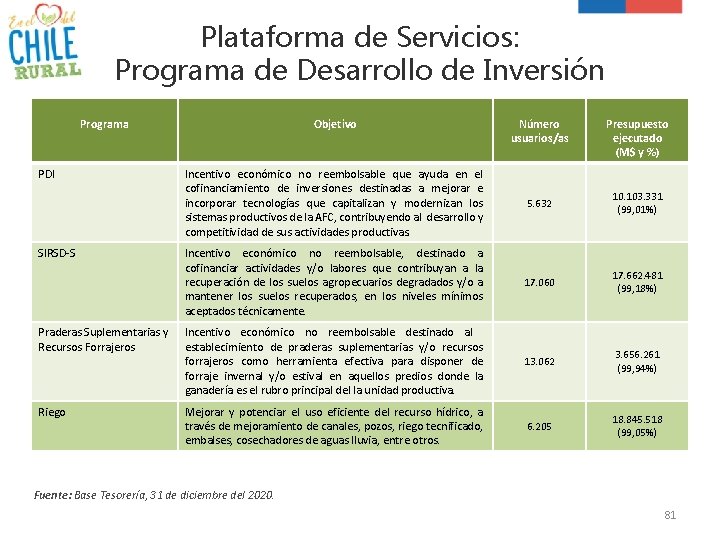 En el del
CHILE
RURAL

Plataforma de Servicios:
Programa de Desarrollo de Inversión

| Programa | Objetivo | Número usuarios/as | Presupuesto ejecutado (M$ y %) |
|---|---|---|---|
| PDI | Incentivo económico no reembolsable que ayuda en el cofinanciamiento de inversiones destinadas a mejorar e incorporar tecnologías que capitalizan y modernizan los sistemas productivos de la AFC, contribuyendo al desarrollo y competitividad de sus actividades productivas | 5.632 | 10.103.331 (99,01%) |
| SIRSD-S | Incentivo económico no reembolsable, destinado a cofinanciar actividades y/o labores que contribuyan a la recuperación de los suelos agropecuarios degradados y/o a mantener los suelos recuperados, en los niveles mínimos aceptados técnicamente. | 17.060 | 17.662.481 (99,18%) |
| Praderas Suplementarias y Recursos Forrajeros | Incentivo económico no reembolsable destinado al establecimiento de praderas suplementarias y/o recursos forrajeros como herramienta efectiva para disponer de forraje invernal y/o estival en aquellos predios donde la ganadería es el rubro principal del la unidad productiva. | 13.062 | 3.656.261 (99,94%) |
| Riego | Mejorar y potenciar el uso eficiente del recurso hídrico, a través de mejoramiento de canales, pozos, riego tecnificado, embalses, cosechadores de aguas lluvia, entre otros. | 6.205 | 18.845.518 (99,05%) |

Fuente: Base Tesorería, 31 de diciembre del 2020.

81